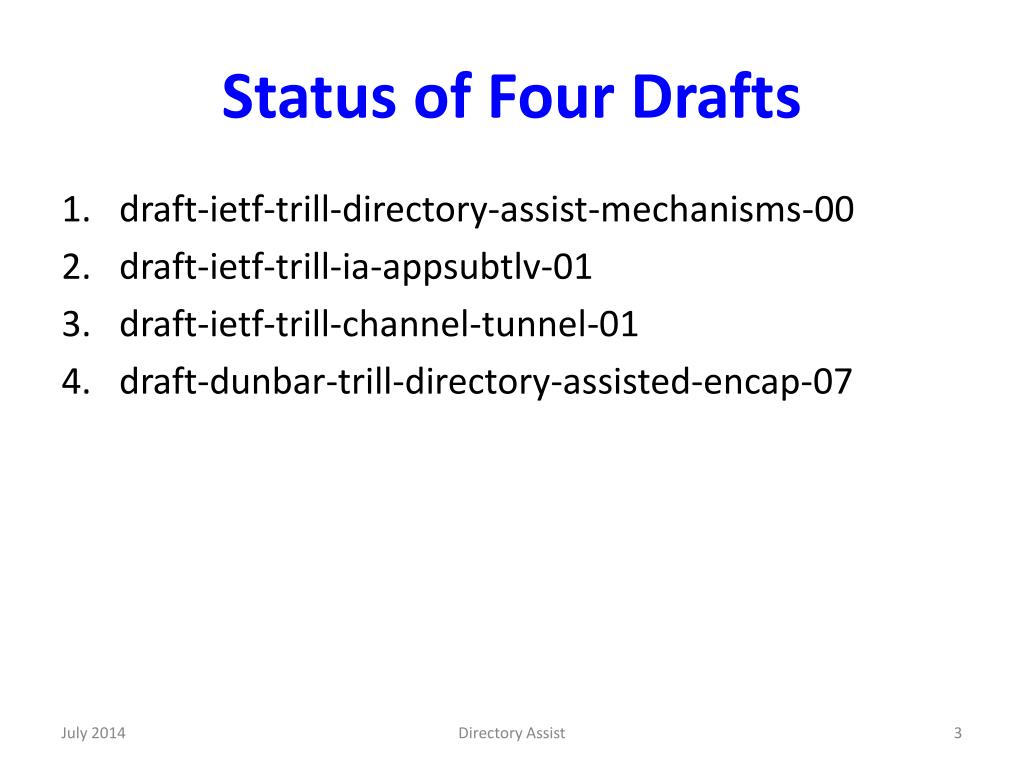 Status of Four Drafts

1. draft-ietf-trill-directory-assist-mechanisms-00
2. draft-ietf-trill-ia-appsubtlv-01
3. draft-ietf-trill-channel-tunnel-01
4. draft-dunbar-trill-directory-assisted-encap-07

July 2014
Directory Assist
3